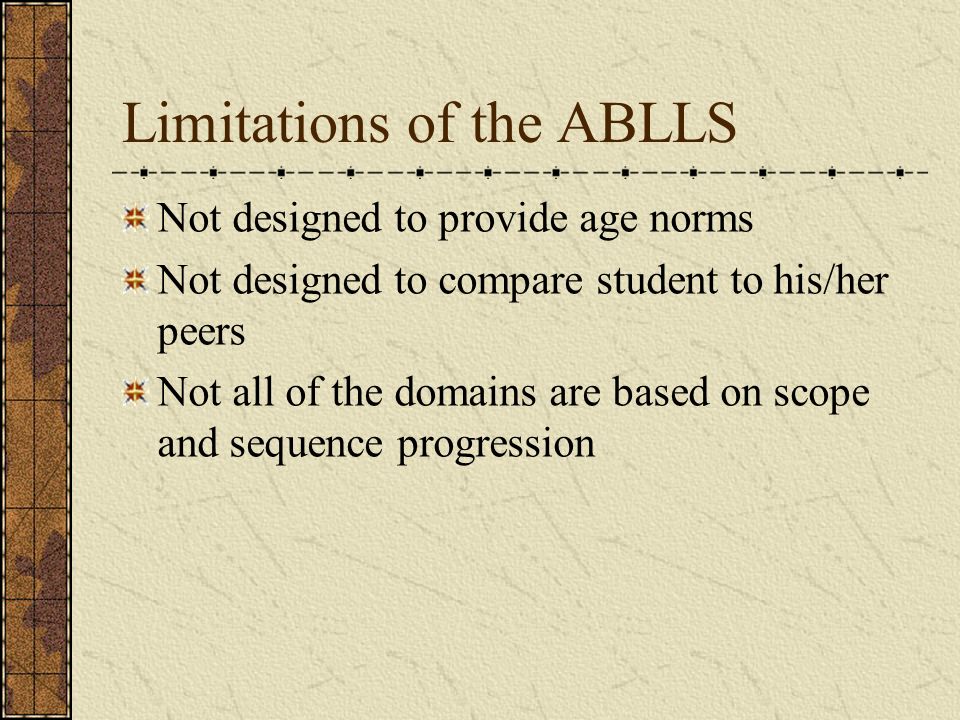 Limitations of the ABLLS

Not designed to provide age norms

Not designed to compare student to his/her peers

Not all of the domains are based on scope and sequence progression